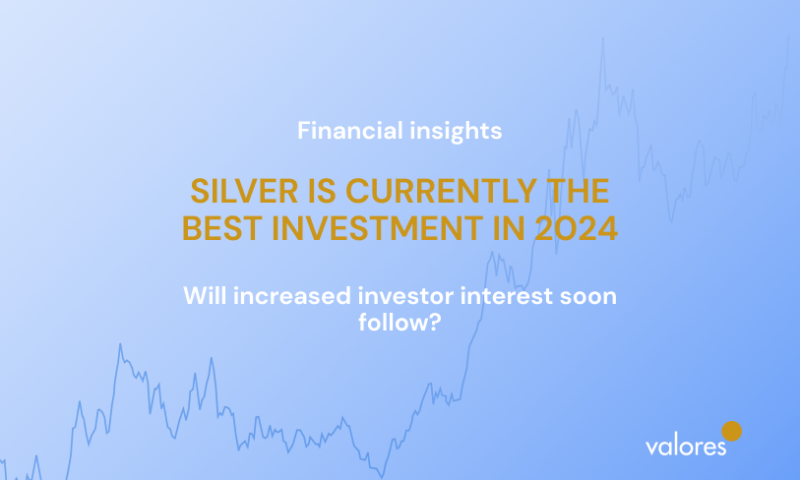 Financial insights

SILVER IS CURRENTLY THE BEST INVESTMENT IN 2024

Will increased investor interest soon follow?

valores